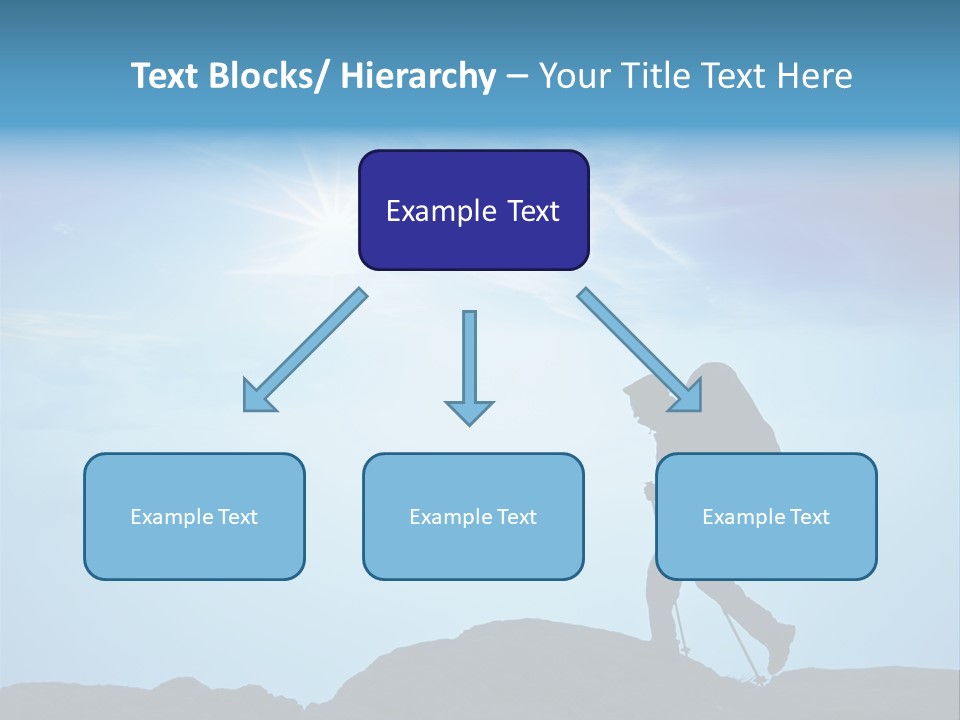 Text Blocks/ Hierarchy – Your Title Text Here

Example Text

Example Text

Example Text

Example Text